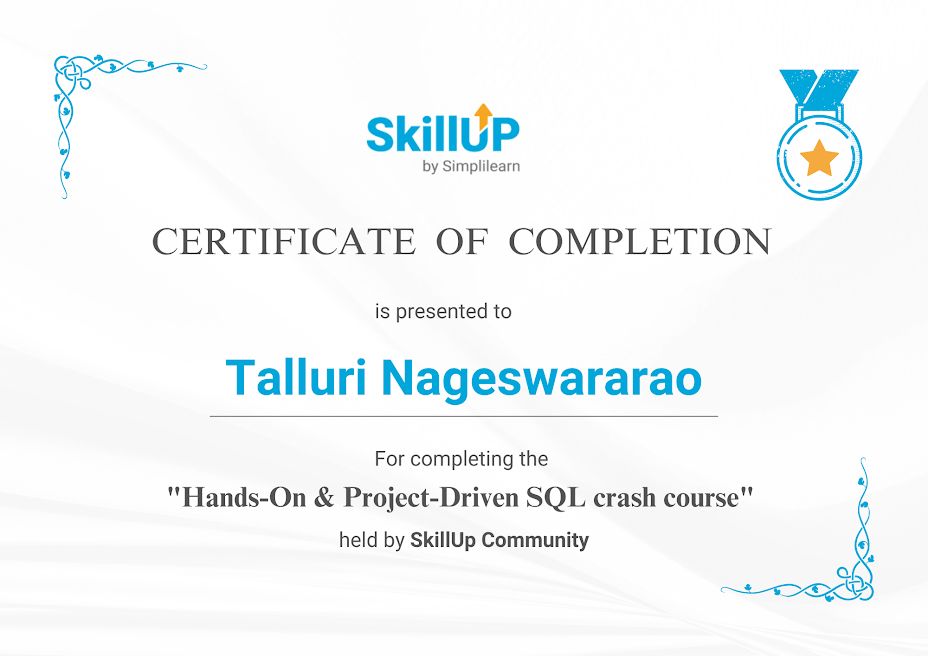 SkillUP
by Simplilearn

CERTIFICATE OF COMPLETION

is presented to

Talluri Nageswararao

For completing the
"Hands-On & Project-Driven SQL crash course"
held by SkillUp Community